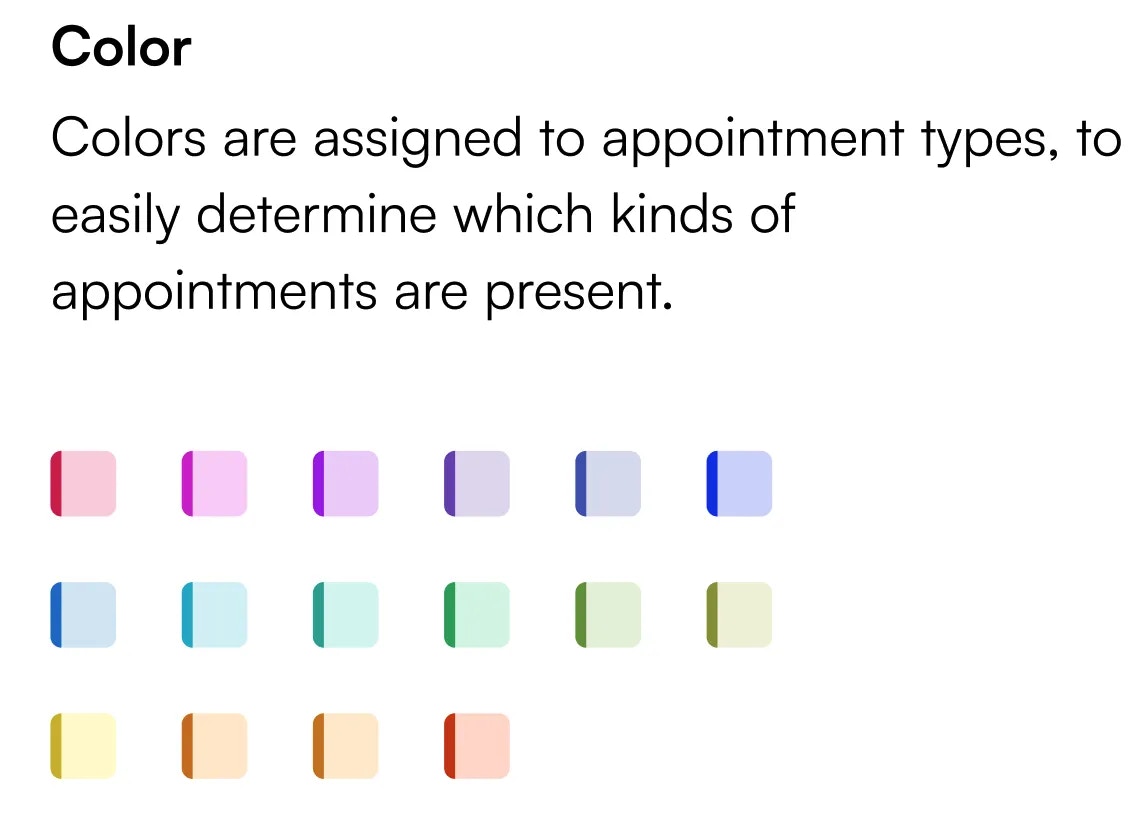 Color

Colors are assigned to appointment types, to easily determine which kinds of appointments are present.